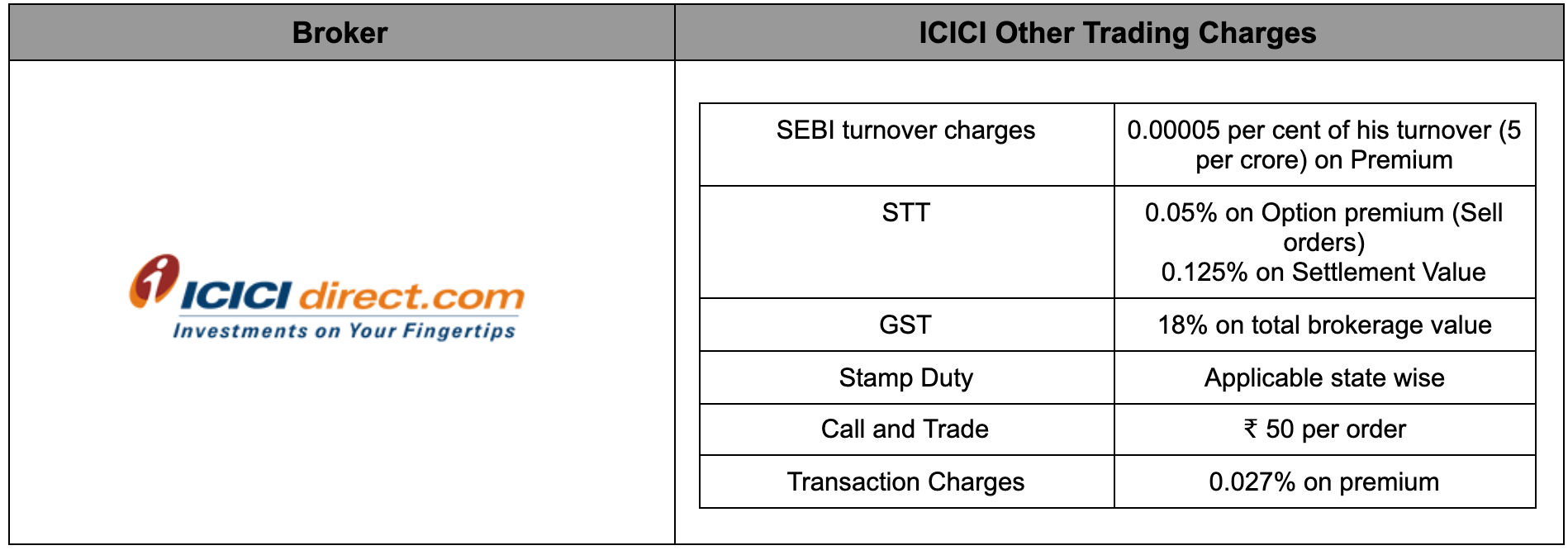 | Broker | ICICI Other Trading Charges |
|---|---|
| ICICI direct.com Investments on Your Fingertips | |

| | |
|---|---|
| SEBI turnover charges | 0.00005 per cent of his turnover (5 per crore) on Premium |
| STT | 0.05% on Option premium (Sell orders) 0.125% on Settlement Value |
| GST | 18% on total brokerage value |
| Stamp Duty | Applicable state wise |
| Call and Trade | ₹ 50 per order |
| Transaction Charges | 0.027% on premium |